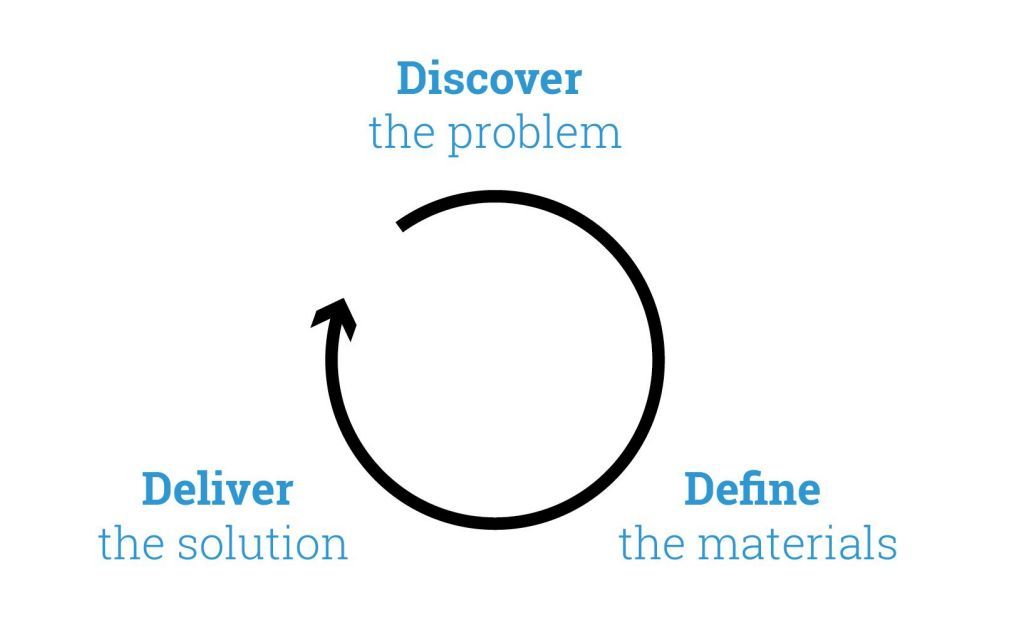 Discover
the problem

Define
the materials

Deliver
the solution